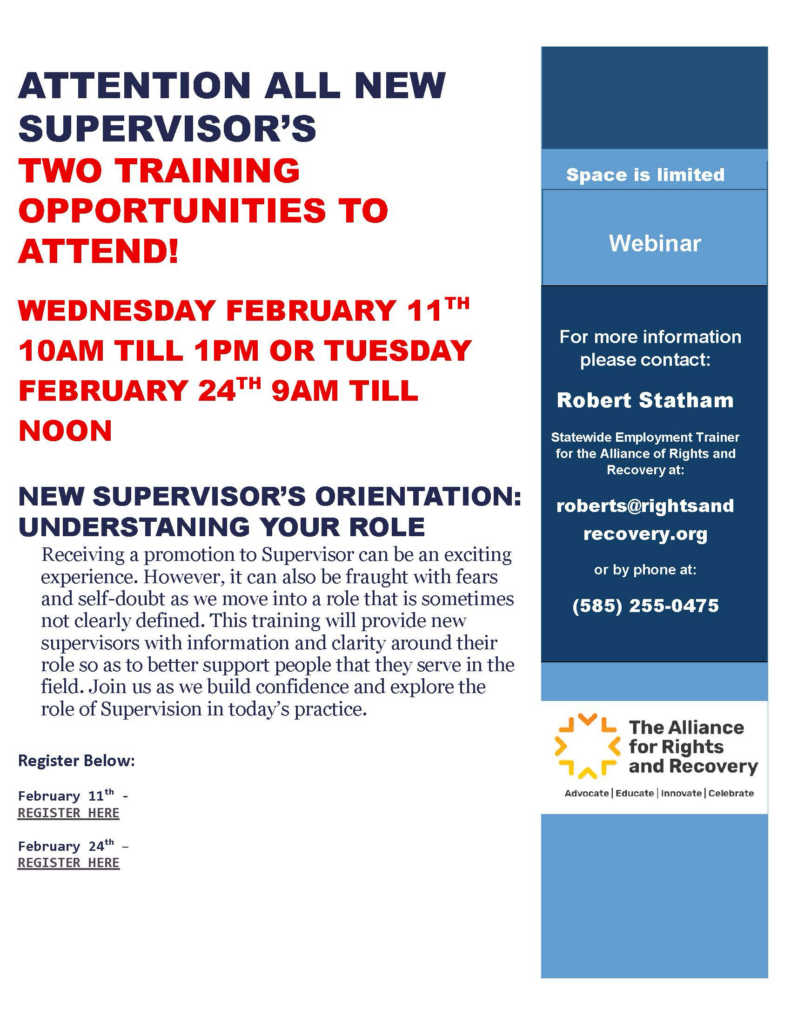 ATTENTION ALL NEW SUPERVISOR'S

TWO TRAINING OPPORTUNITIES TO ATTEND!

WEDNESDAY FEBRUARY 11$^{TH}$ 10AM TILL 1PM OR TUESDAY FEBRUARY 24$^{TH}$ 9AM TILL NOON

NEW SUPERVISOR'S ORIENTATION: UNDERSTANING YOUR ROLE

Receiving a promotion to Supervisor can be an exciting experience. However, it can also be fraught with fears and self-doubt as we move into a role that is sometimes not clearly defined. This training will provide new supervisors with information and clarity around their role so as to better support people that they serve in the field. Join us as we build confidence and explore the role of Supervision in today's practice.

Register Below:

February 11$^{th}$ - REGISTER HERE

February 24$^{th}$ – REGISTER HERE

Space is limited

Webinar

For more information please contact:

Robert Statham

Statewide Employment Trainer for the Alliance of Rights and Recovery at:

roberts@rightsandrecovery.org

or by phone at:

(585) 255-0475

The Alliance for Rights and Recovery

Advocate | Educate | Innovate | Celebrate